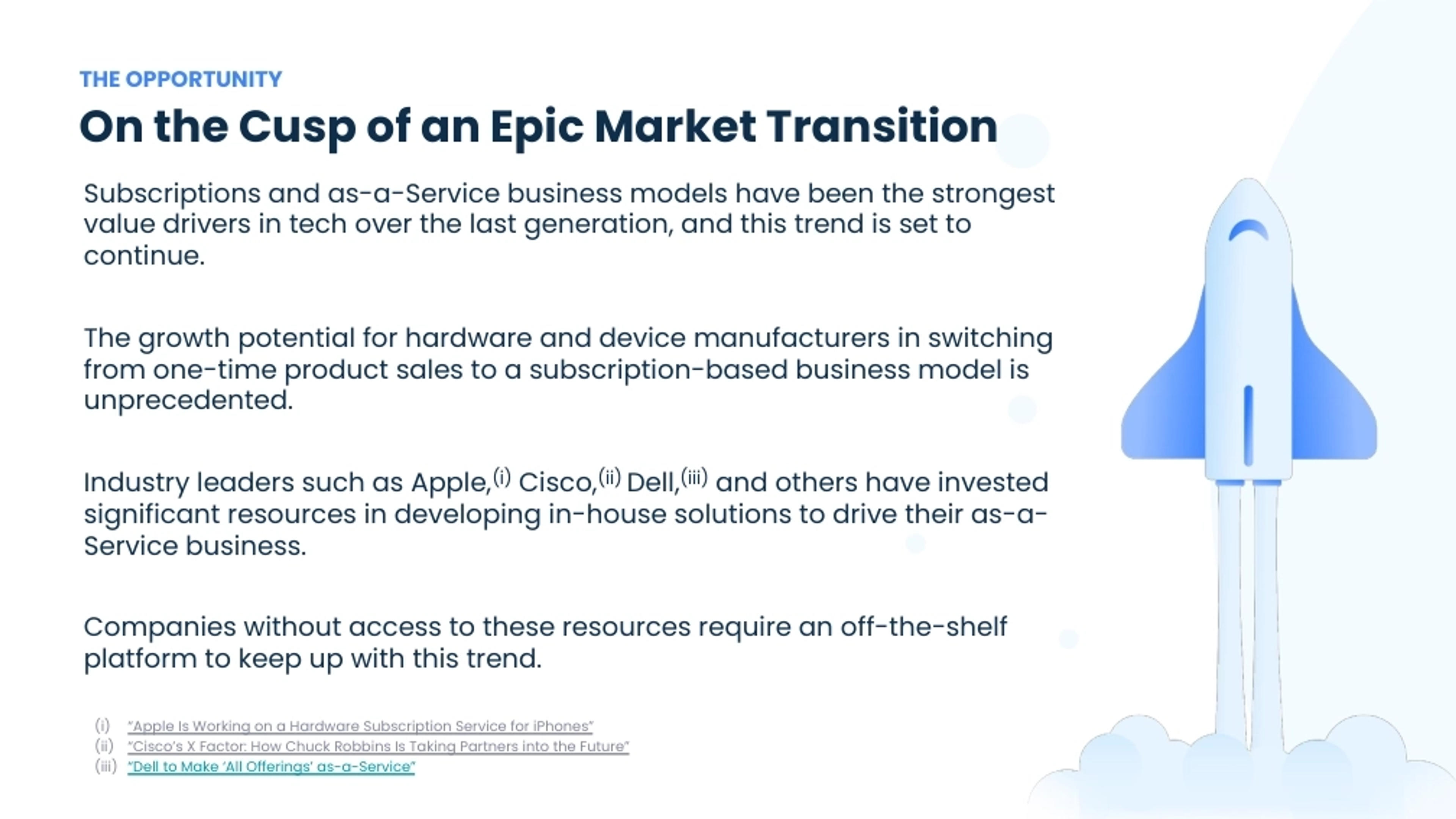 THE OPPORTUNITY

On the Cusp of an Epic Market Transition

Subscriptions and as-a-Service business models have been the strongest value drivers in tech over the last generation, and this trend is set to continue.

The growth potential for hardware and device manufacturers in switching from one-time product sales to a subscription-based business model is unprecedented.

Industry leaders such as Apple,$^{(i)}$ Cisco,$^{(ii)}$ Dell,$^{(iii)}$ and others have invested significant resources in developing in-house solutions to drive their as-a-Service business.

Companies without access to these resources require an off-the-shelf platform to keep up with this trend.

(i) "Apple Is Working on a Hardware Subscription Service for iPhones"
(ii) "Cisco's X Factor: How Chuck Robbins Is Taking Partners into the Future"
(iii) "Dell to Make 'All Offerings' as-a-Service"